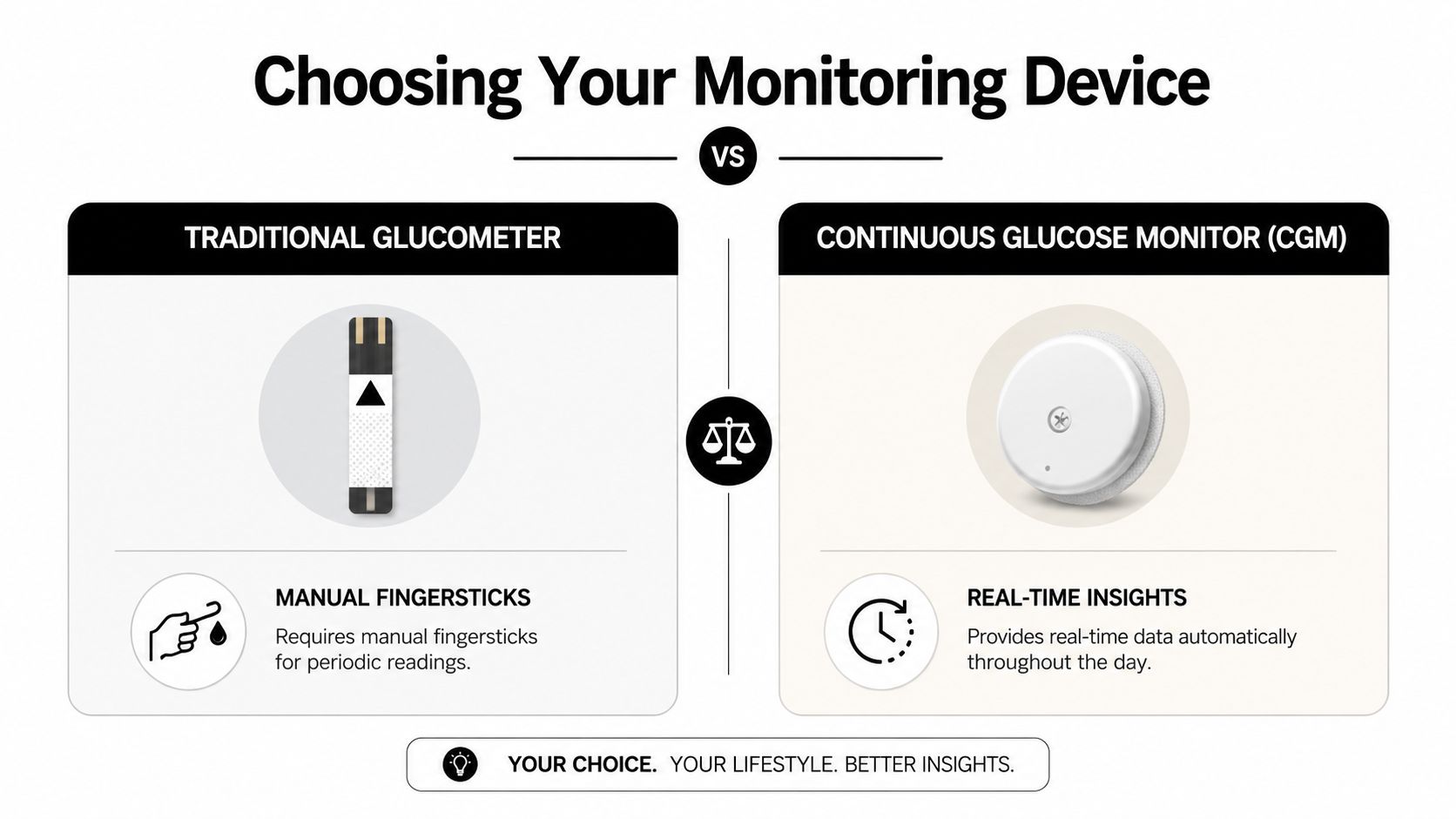 Choosing Your Monitoring Device

VS

TRADITIONAL GLUCOMETER

MANUAL FINGERSTICKS

Requires manual fingersticks for periodic readings.

CONTINUOUS GLUCOSE MONITOR (CGM)

REAL-TIME INSIGHTS

Provides real-time data automatically throughout the day.

YOUR CHOICE. YOUR LIFESTYLE. BETTER INSIGHTS.